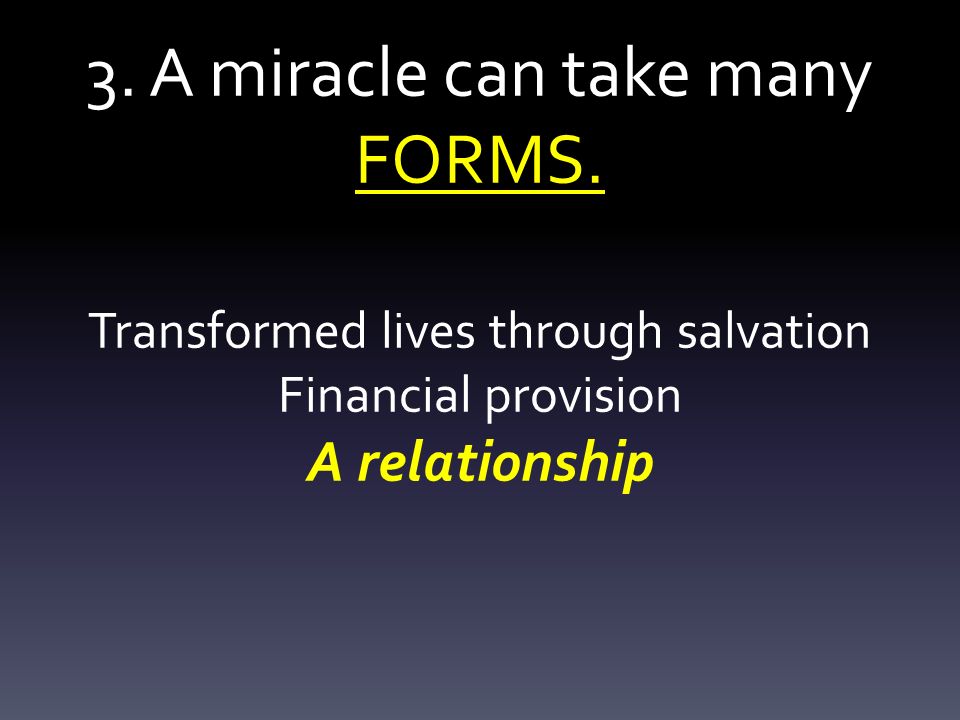 3. A miracle can take many FORMS.

Transformed lives through salvation
Financial provision
A relationship